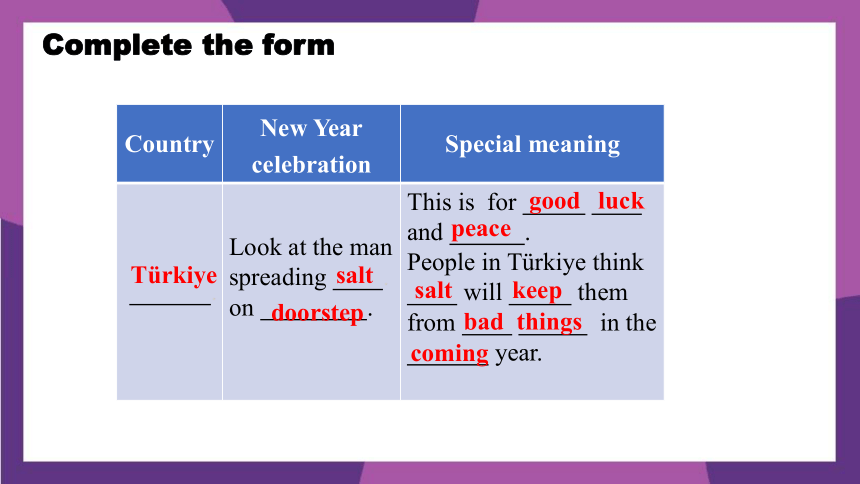 Complete the form

| Country | New Year celebration | Special meaning |
|---|---|---|
| Türkiye | Look at the man spreading salt on doorstep. | This is for good luck and peace. People in Türkiye think salt will keep them from bad things in the coming year. |